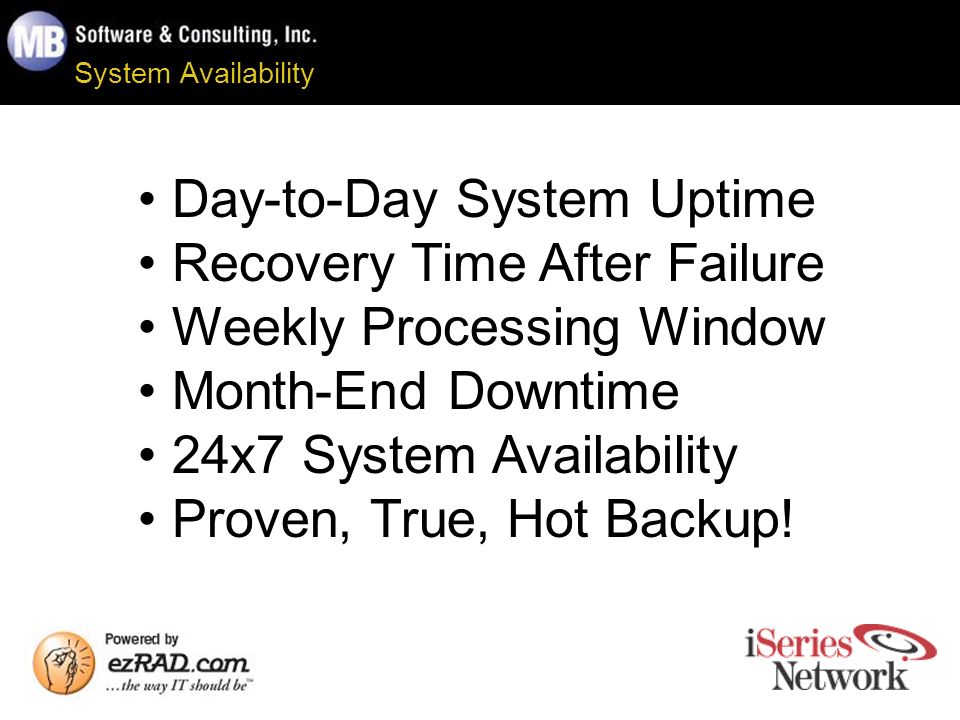 MB Software & Consulting, Inc.
System Availability

• Day-to-Day System Uptime
• Recovery Time After Failure
• Weekly Processing Window
• Month-End Downtime
• 24x7 System Availability
• Proven, True, Hot Backup!

Powered by
ezRAD.com
...the way IT should be™

iSeries Network